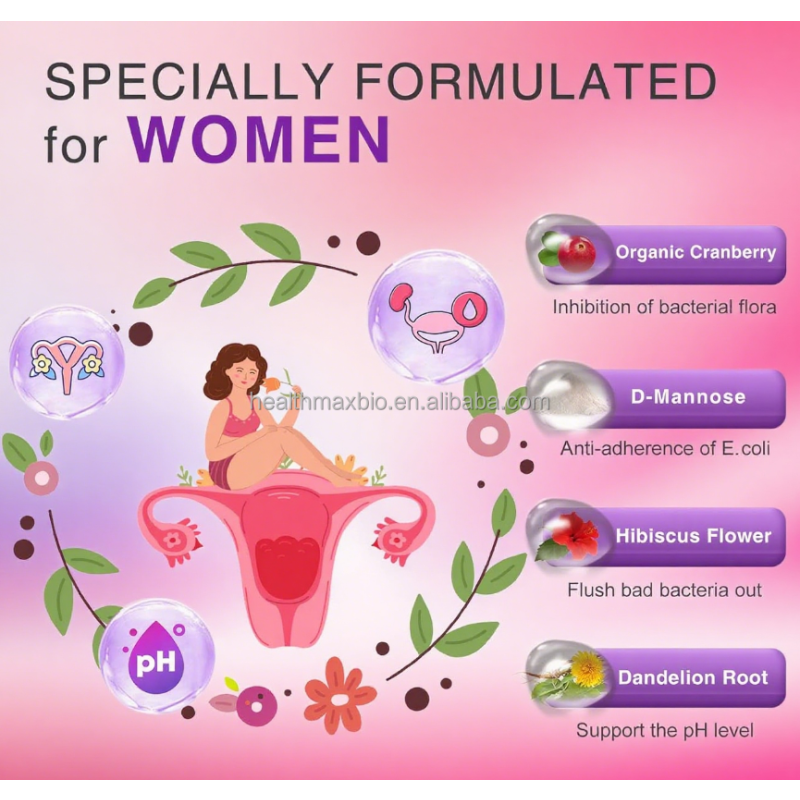 SPECIALLY FORMULATED for WOMEN

healthmaxbio.en.alibaba.com

pH

Organic Cranberry
Inhibition of bacterial flora

D-Mannose
Anti-adherence of E.coli

Hibiscus Flower
Flush bad bacteria out

Dandelion Root
Support the pH level